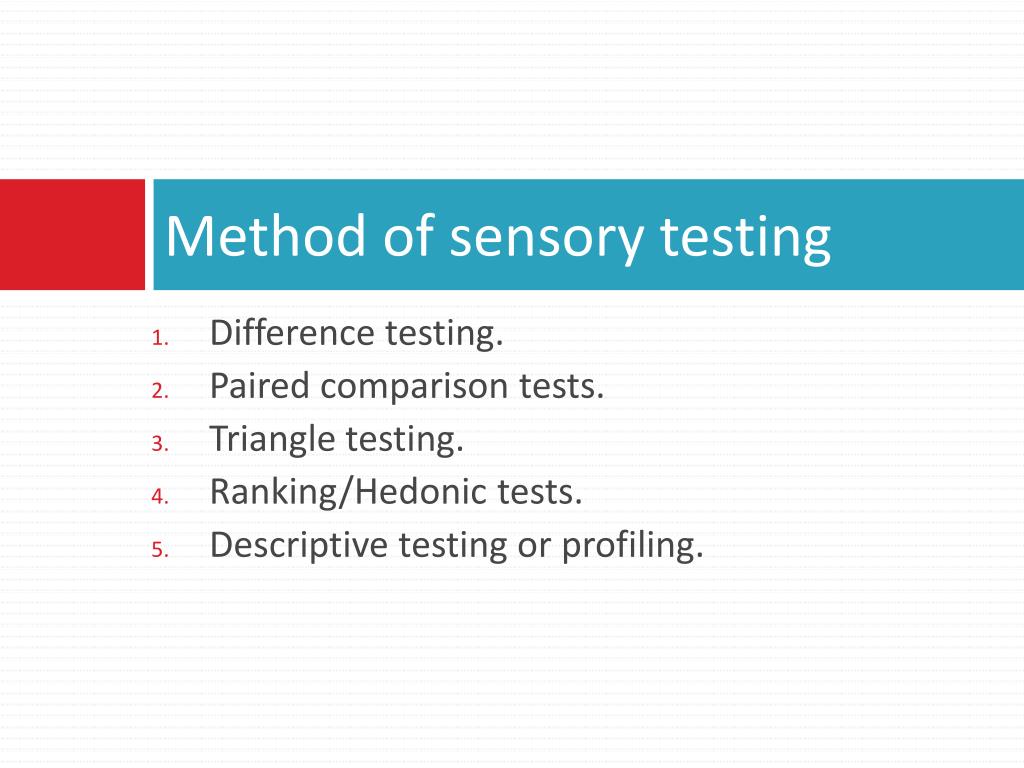 Method of sensory testing

1. Difference testing.
2. Paired comparison tests.
3. Triangle testing.
4. Ranking/Hedonic tests.
5. Descriptive testing or profiling.